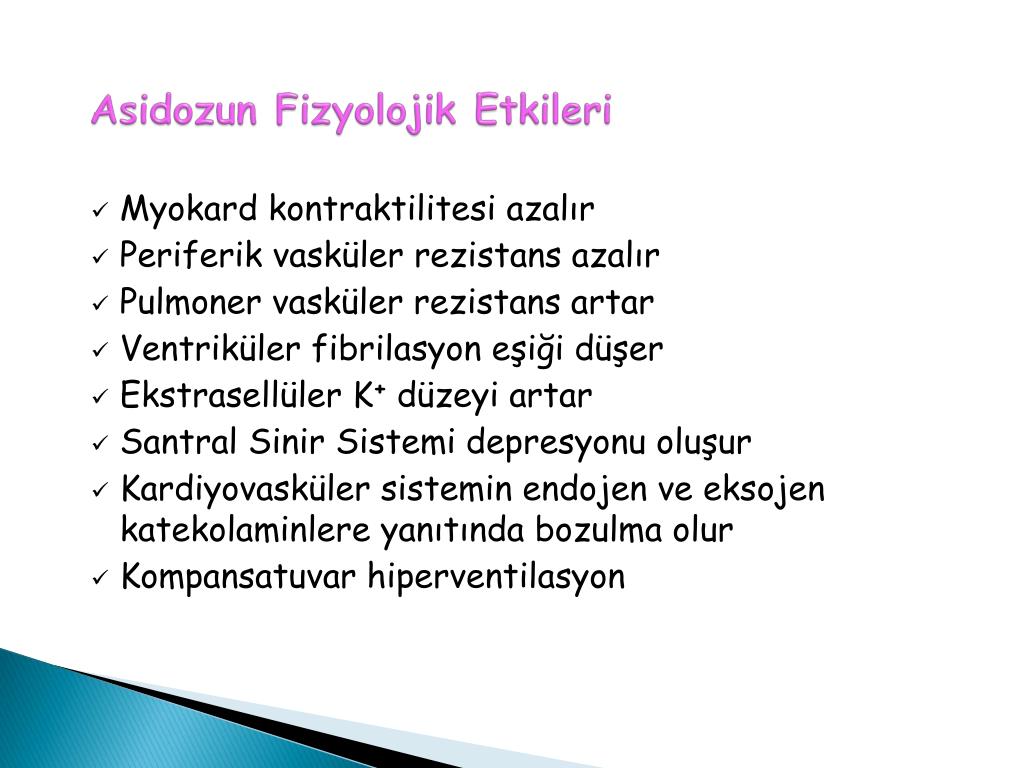 Asidozun Fizyolojik Etkileri

✓ Myokard kontraktilitesi azalır
✓ Periferik vasküler rezistans azalır
✓ Pulmoner vasküler rezistans artar
✓ Ventriküler fibrilasyon eşiği düşer
✓ Ekstrasellüler $K^+$ düzeyi artar
✓ Santral Sinir Sistemi depresyonu oluşur
✓ Kardiyovasküler sistemin endojen ve eksojen katekolaminlere yanıtında bozulma olur
✓ Kompansatuvar hiperventilasyon